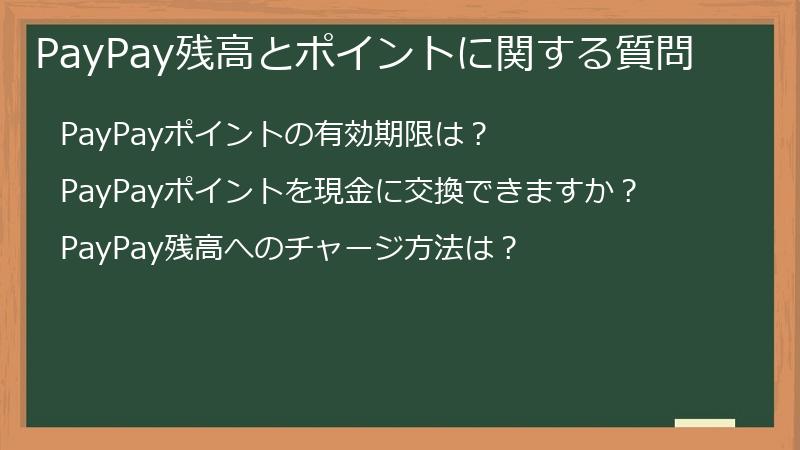 PayPay残高とポイントに関する質問

PayPayポイントの有効期限は？

PayPayポイントを現金に交換できますか？

PayPay残高へのチャージ方法は？